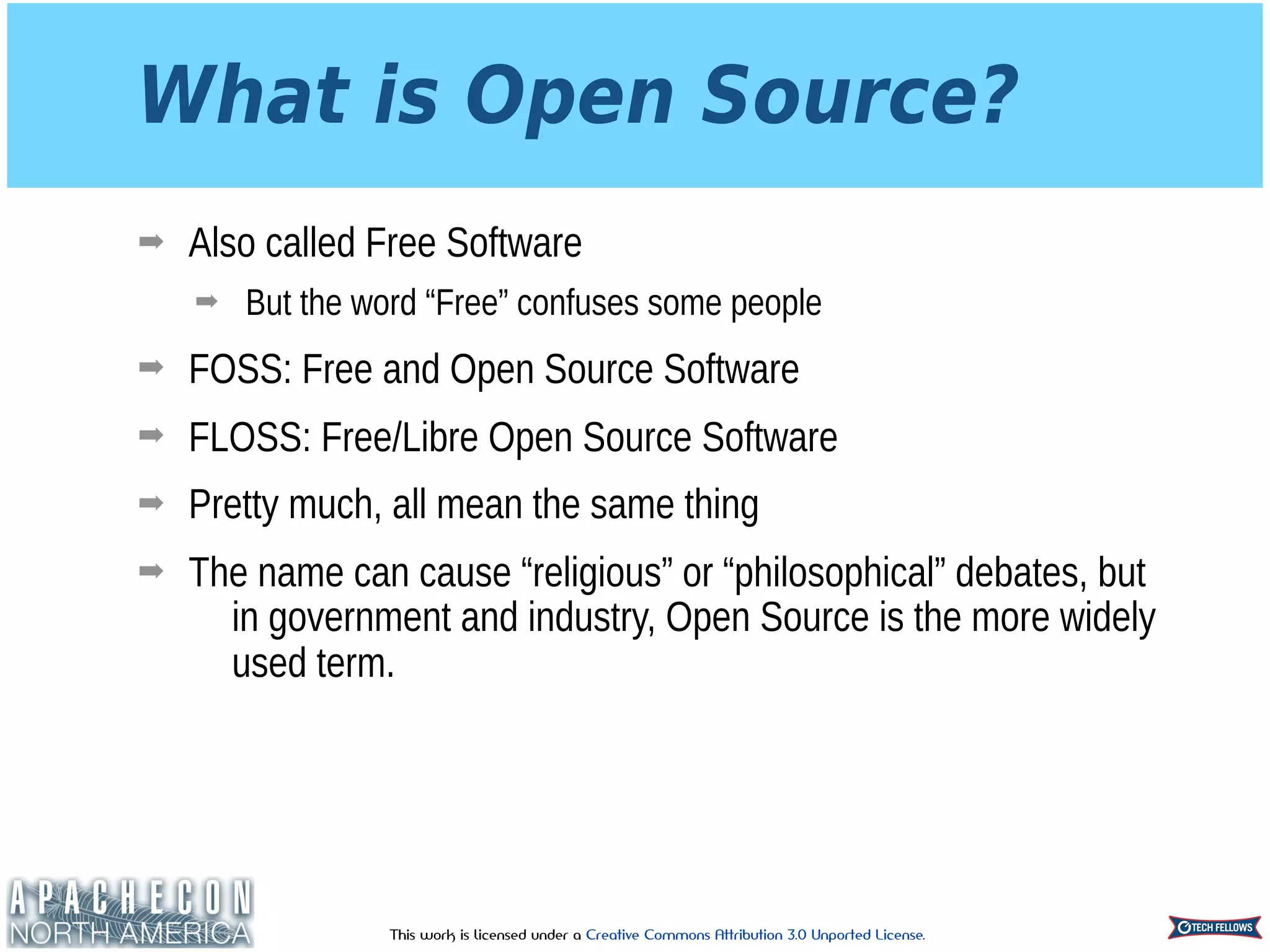 What is Open Source?

➡ Also called Free Software

➡ But the word “Free” confuses some people

➡ FOSS: Free and Open Source Software

➡ FLOSS: Free/Libre Open Source Software

➡ Pretty much, all mean the same thing

➡ The name can cause “religious” or “philosophical” debates, but in government and industry, Open Source is the more widely used term.

APACHECON NORTH AMERICA

This work is licensed under a Creative Commons Attribution 3.0 Unported License.

TECH FELLOWS